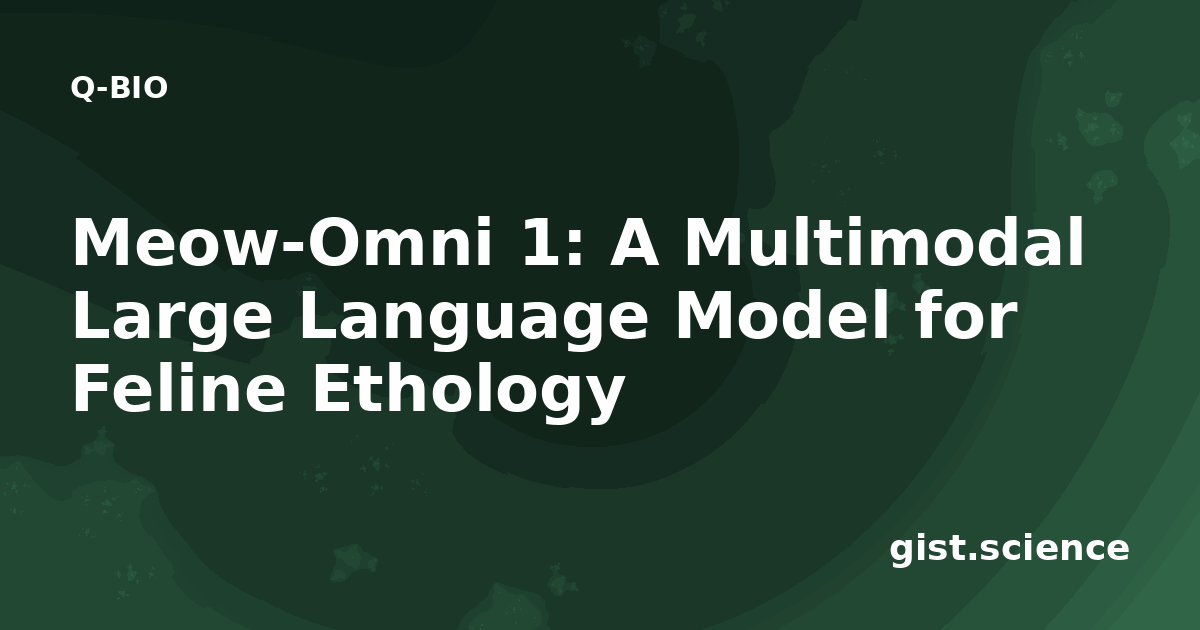 Q-BIO

Meow-Omni 1: A Multimodal Large Language Model for Feline Ethology

gist.science